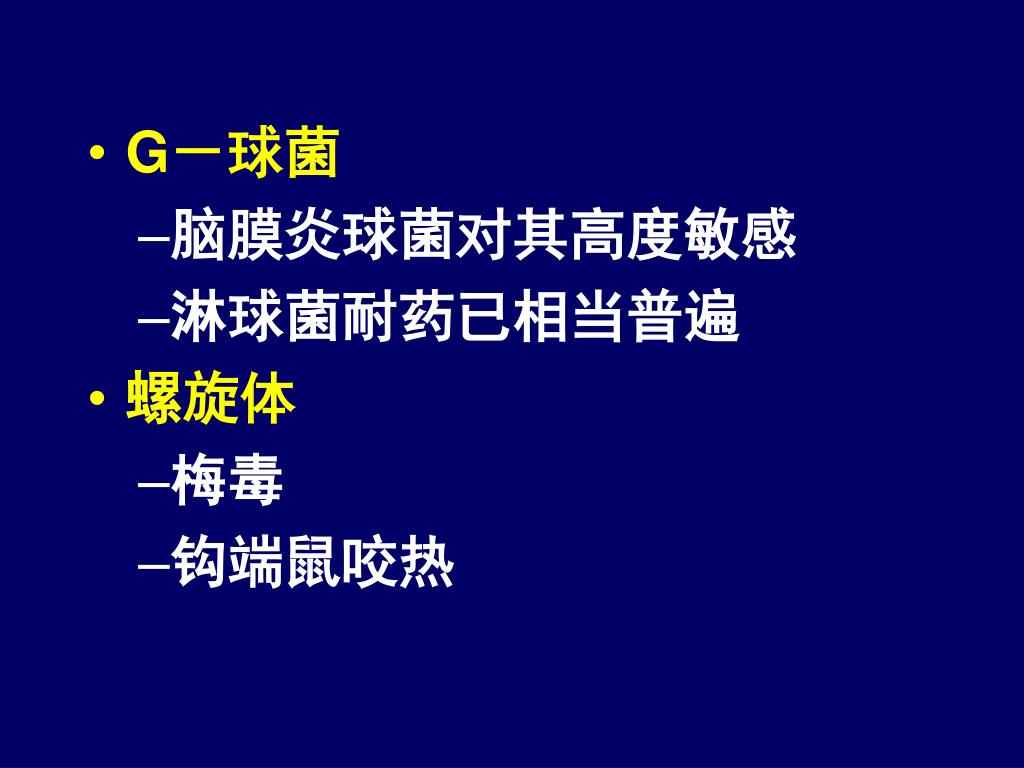 • G－球菌

–脑膜炎球菌对其高度敏感

–淋球菌耐药已相当普遍

• 螺旋体

–梅毒

–钩端鼠咬热